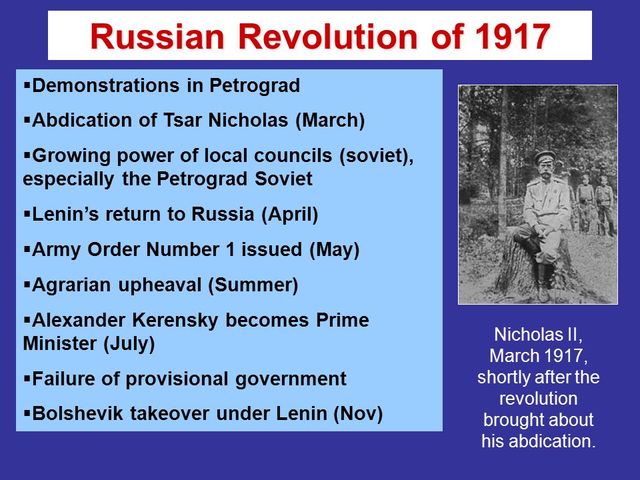 Russian Revolution of 1917

▪Demonstrations in Petrograd

▪Abdication of Tsar Nicholas (March)

▪Growing power of local councils (soviet), especially the Petrograd Soviet

▪Lenin's return to Russia (April)

▪Army Order Number 1 issued (May)

▪Agrarian upheaval (Summer)

▪Alexander Kerensky becomes Prime Minister (July)

▪Failure of provisional government

▪Bolshevik takeover under Lenin (Nov)

Nicholas II, March 1917, shortly after the revolution brought about his abdication.